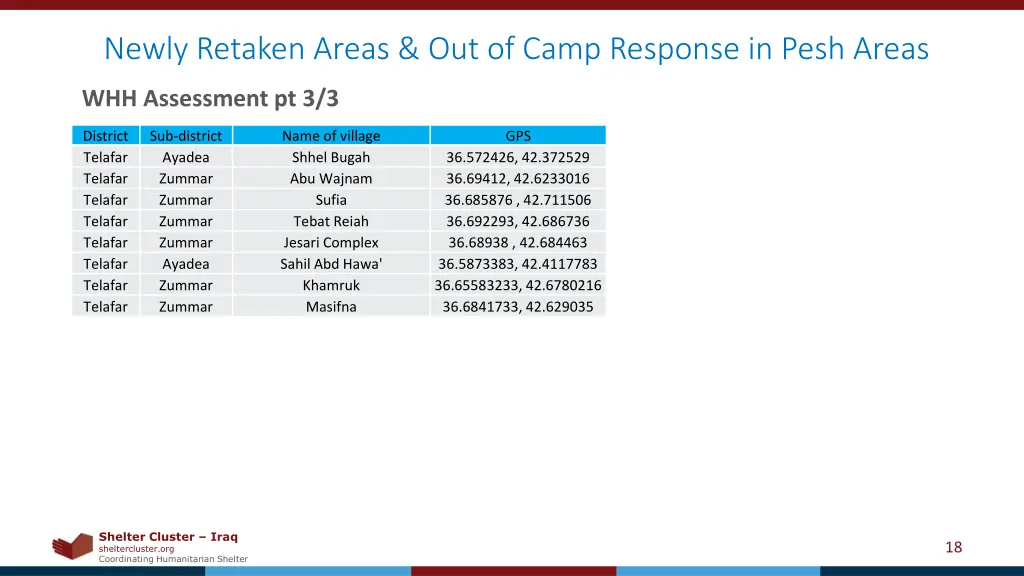 Newly Retaken Areas & Out of Camp Response in Pesh Areas

WHH Assessment pt 3/3

| District | Sub-district | Name of village | GPS |
|---|---|---|---|
| Telafar | Ayadea | Shhel Bugah | 36.572426, 42.372529 |
| Telafar | Zummar | Abu Wajnam | 36.69412, 42.6233016 |
| Telafar | Zummar | Sufia | 36.685876 , 42.711506 |
| Telafar | Zummar | Tebat Reiah | 36.692293, 42.686736 |
| Telafar | Zummar | Jesari Complex | 36.68938 , 42.684463 |
| Telafar | Ayadea | Sahil Abd Hawa' | 36.5873383, 42.4117783 |
| Telafar | Zummar | Khamruk | 36.65583233, 42.6780216 |
| Telafar | Zummar | Masifna | 36.6841733, 42.629035 |

Shelter Cluster – Iraq
sheltercluster.org
Coordinating Humanitarian Shelter

18